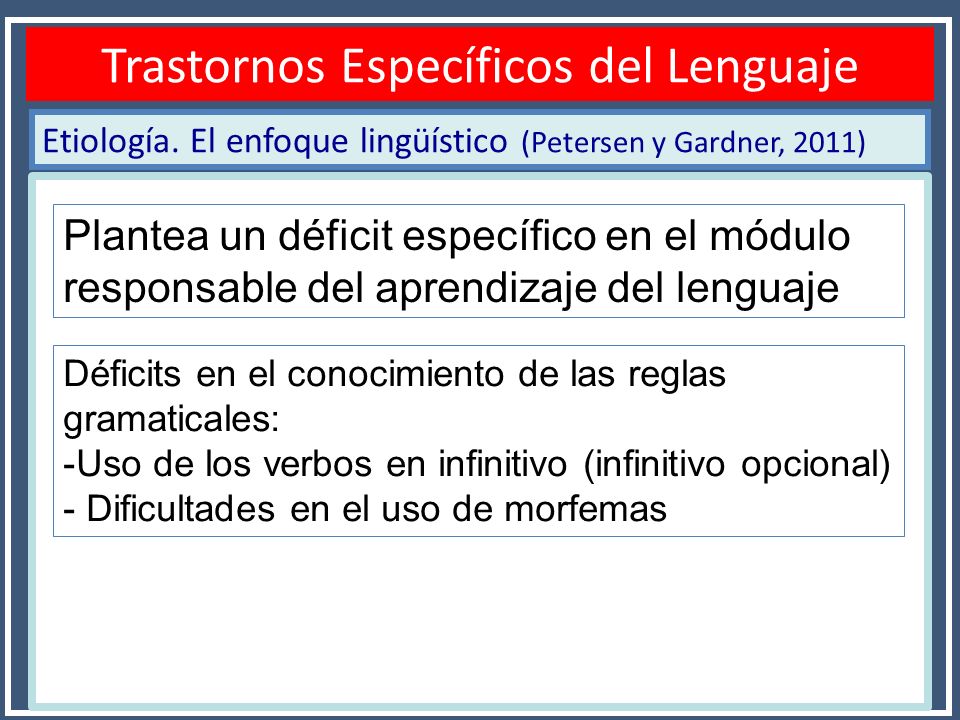 Trastornos Específicos del Lenguaje

Etiología. El enfoque lingüístico (Petersen y Gardner, 2011)

Plantea un déficit específico en el módulo responsable del aprendizaje del lenguaje

Déficits en el conocimiento de las reglas gramaticales:
-Uso de los verbos en infinitivo (infinitivo opcional)
- Dificultades en el uso de morfemas